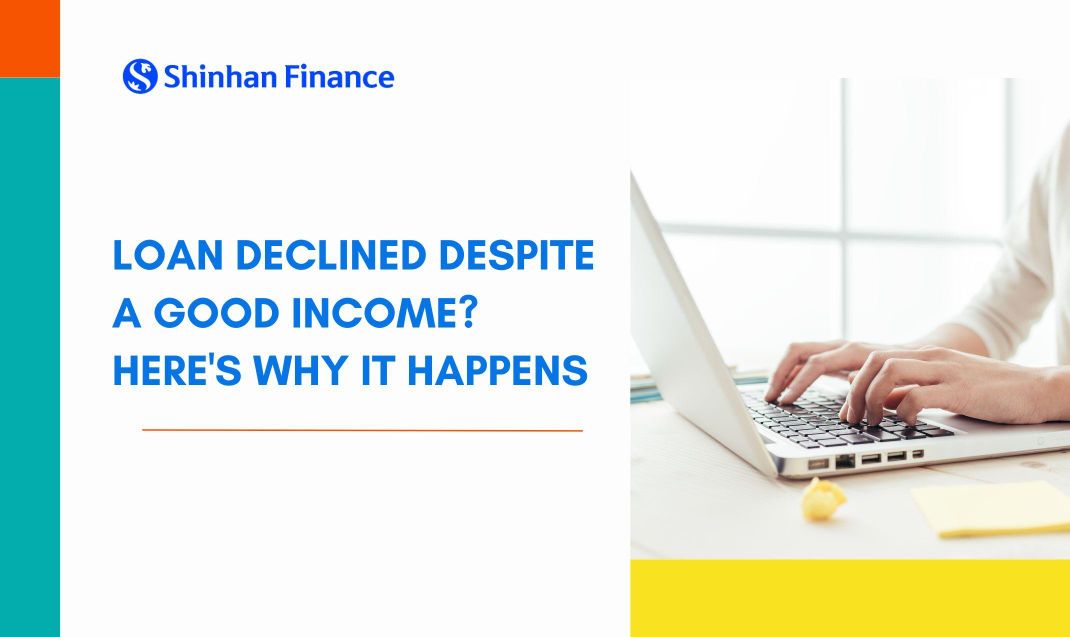 Shinhan Finance

LOAN DECLINED DESPITE A GOOD INCOME? HERE'S WHY IT HAPPENS